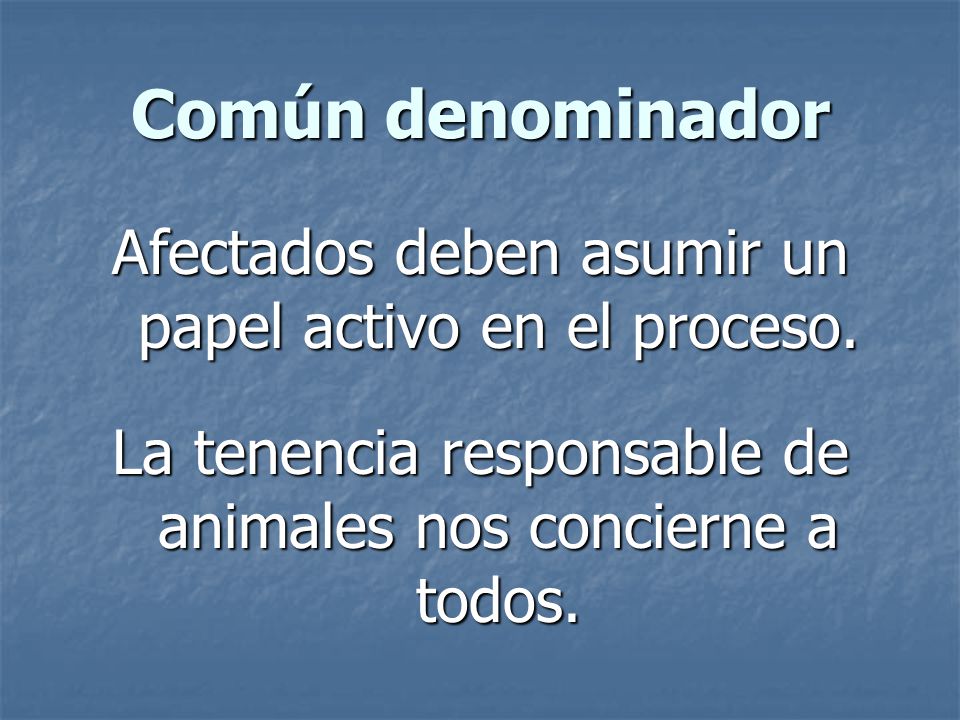 Común denominador

Afectados deben asumir un papel activo en el proceso.

La tenencia responsable de animales nos concierne a todos.